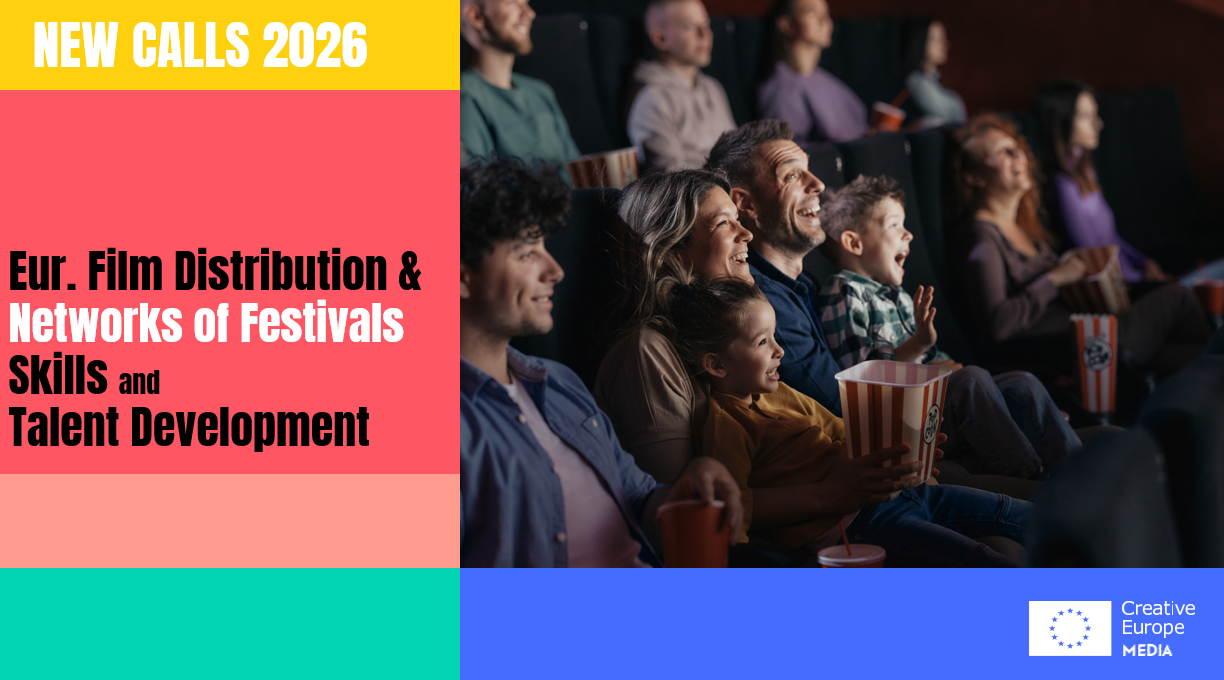 NEW CALLS 2026

Eur. Film Distribution & Networks of Festivals Skills and Talent Development

Creative Europe MEDIA